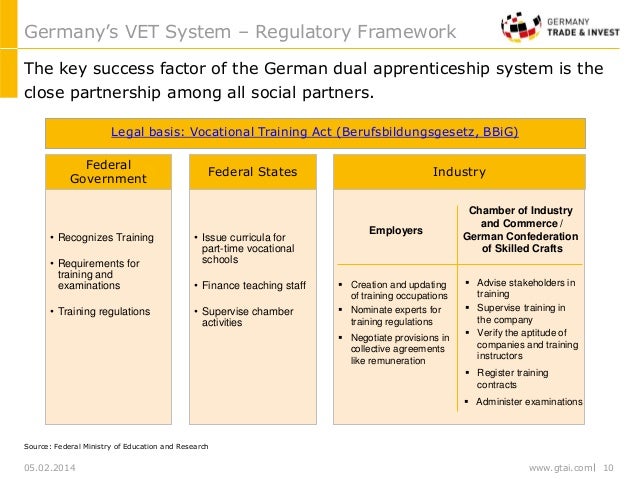 Germany's VET System – Regulatory Framework

GERMANY
TRADE & INVEST

The key success factor of the German dual apprenticeship system is the close partnership among all social partners.

Legal basis: Vocational Training Act (Berufsbildungsgesetz, BBiG)

Federal Government

• Recognizes Training
• Requirements for training and examinations
• Training regulations

Federal States

• Issue curricula for part-time vocational schools
• Finance teaching staff
• Supervise chamber activities

Industry

Employers

▪ Creation and updating of training occupations
▪ Nominate experts for training regulations
▪ Negotiate provisions in collective agreements like remuneration

Chamber of Industry and Commerce / German Confederation of Skilled Crafts

▪ Advise stakeholders in training
▪ Supervise training in the company
▪ Verify the aptitude of companies and training instructors
▪ Register training contracts
▪ Administer examinations

Source: Federal Ministry of Education and Research

05.02.2014

www.gtai.com | 10